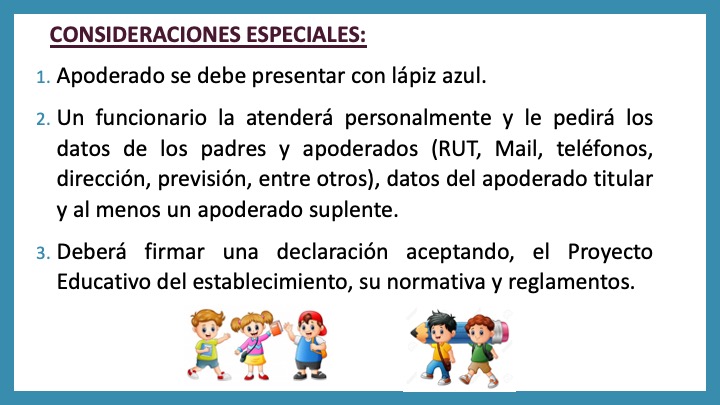 CONSIDERACIONES ESPECIALES:

1. Apoderado se debe presentar con lápiz azul.

2. Un funcionario la atenderá personalmente y le pedirá los datos de los padres y apoderados (RUT, Mail, teléfonos, dirección, previsión, entre otros), datos del apoderado titular y al menos un apoderado suplente.

3. Deberá firmar una declaración aceptando, el Proyecto Educativo del establecimiento, su normativa y reglamentos.